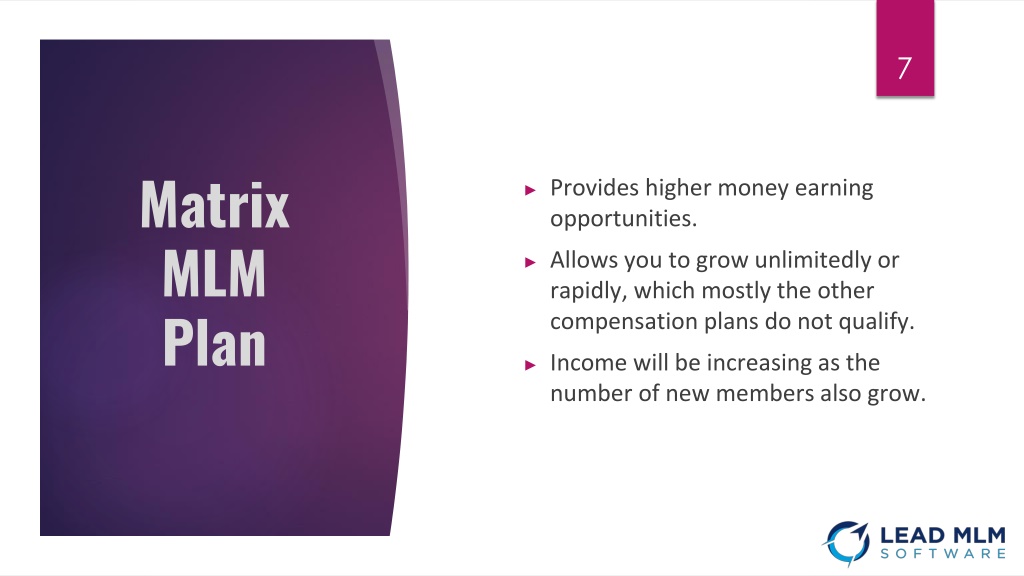 7

Matrix MLM Plan

► Provides higher money earning opportunities.

► Allows you to grow unlimitedly or rapidly, which mostly the other compensation plans do not qualify.

► Income will be increasing as the number of new members also grow.

LEAD MLM SOFTWARE